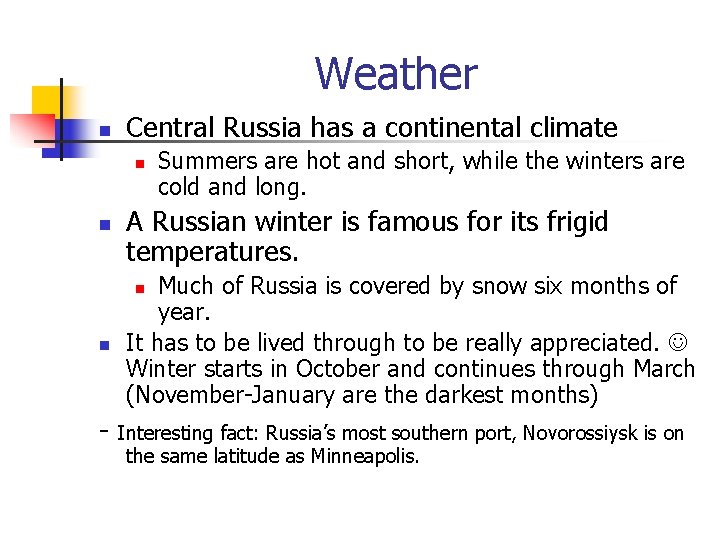 Weather

- Central Russia has a continental climate
  - Summers are hot and short, while the winters are cold and long.
- A Russian winter is famous for its frigid temperatures.
  - Much of Russia is covered by snow six months of year.
- It has to be lived through to be really appreciated. ☺ Winter starts in October and continues through March (November-January are the darkest months)

- Interesting fact: Russia's most southern port, Novorossiysk is on the same latitude as Minneapolis.